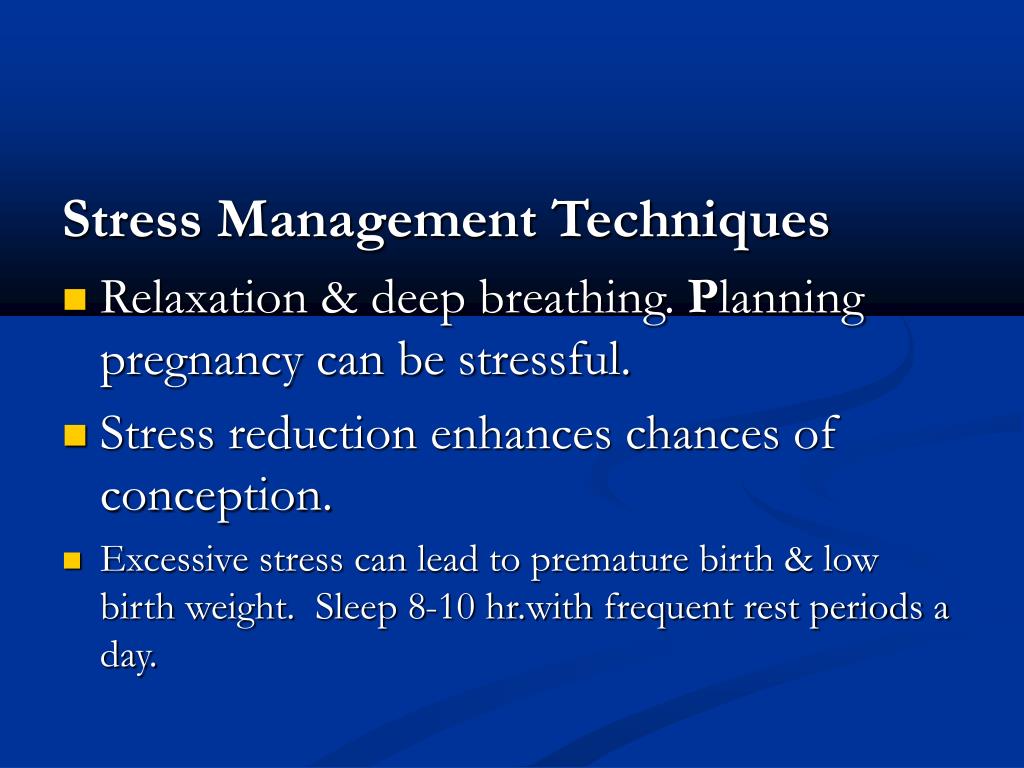 Stress Management Techniques

Relaxation & deep breathing. Planning pregnancy can be stressful.

Stress reduction enhances chances of conception.

Excessive stress can lead to premature birth & low birth weight. Sleep 8-10 hr.with frequent rest periods a day.